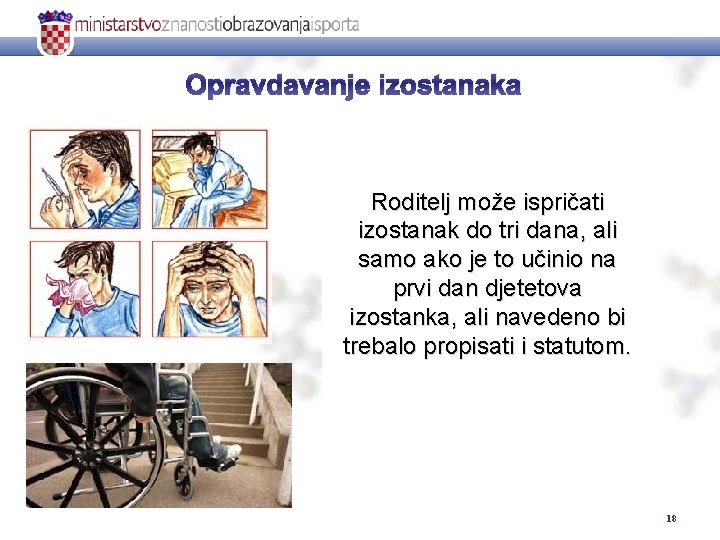 ministarstvoznanostiobrazovanjaisporta

Opravdavanje izostanaka

Roditelj može ispričati izostanak do tri dana, ali samo ako je to učinio na prvi dan djetetova izostanka, ali navedeno bi trebalo propisati i statutom.

18